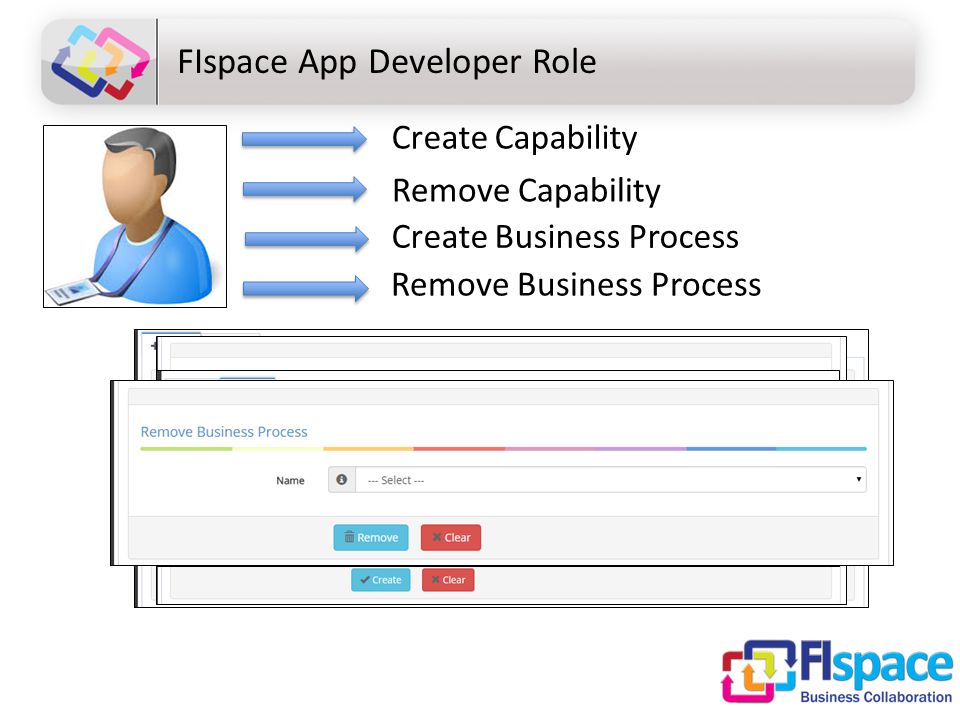 FIspace App Developer Role

Create Capability

Remove Capability

Create Business Process

Remove Business Process

Remove Business Process

Name

--- Select ---

Remove

Clear

Create

Clear

FIspace
Business Collaboration